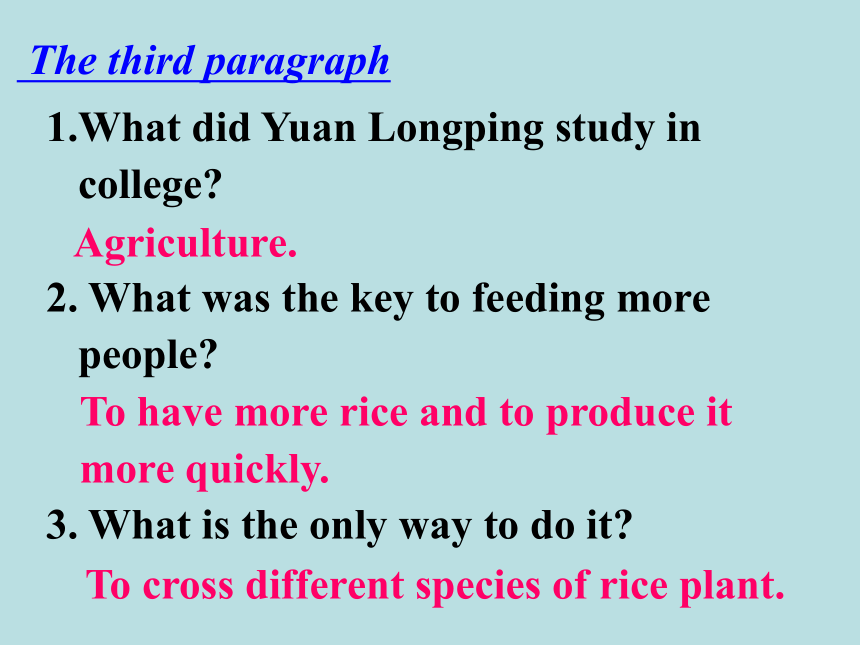 The third paragraph

1.What did Yuan Longping study in college?

Agriculture.

2. What was the key to feeding more people?

To have more rice and to produce it more quickly.

3. What is the only way to do it?

To cross different species of rice plant.